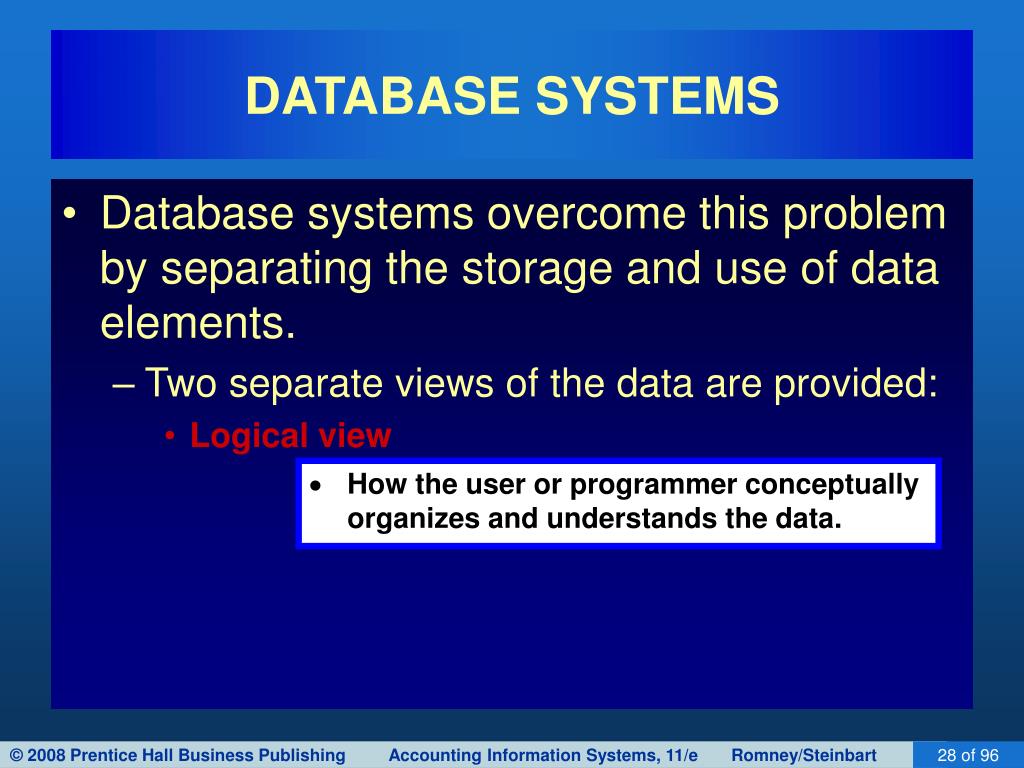 DATABASE SYSTEMS

• Database systems overcome this problem by separating the storage and use of data elements.

– Two separate views of the data are provided:

• Logical view

• How the user or programmer conceptually organizes and understands the data.

© 2008 Prentice Hall Business Publishing Accounting Information Systems, 11/e Romney/Steinbart 28 of 96